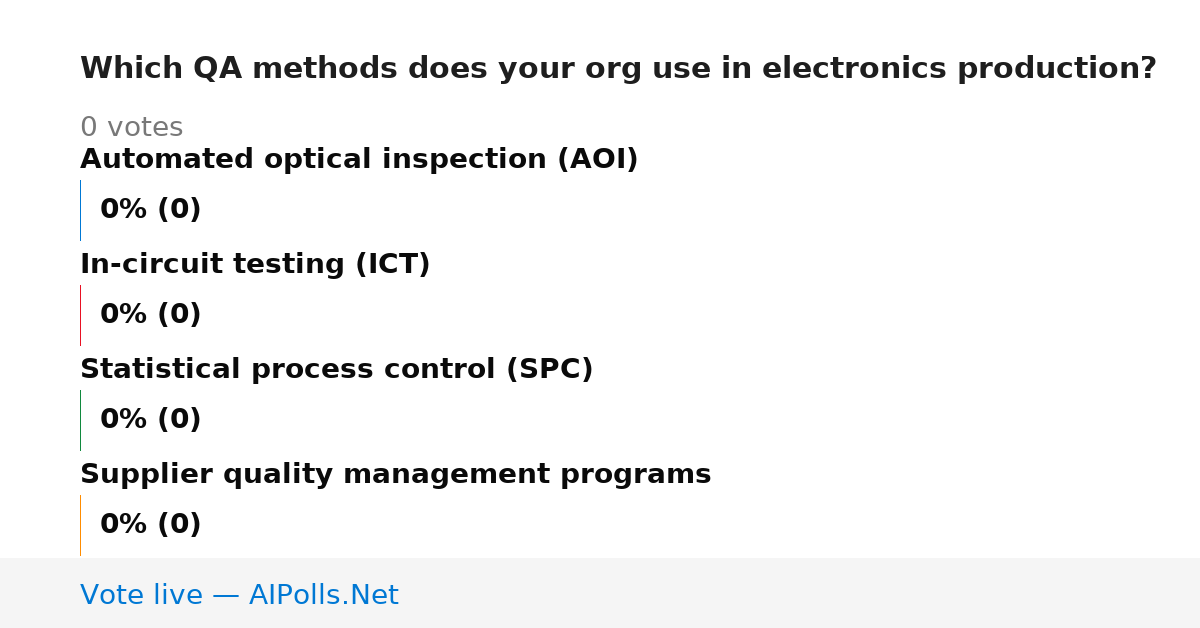 Which QA methods does your org use in electronics production?

0 votes

Automated optical inspection (AOI)

0% (0)

In-circuit testing (ICT)

0% (0)

Statistical process control (SPC)

0% (0)

Supplier quality management programs

0% (0)

Vote live — AIPolls.Net